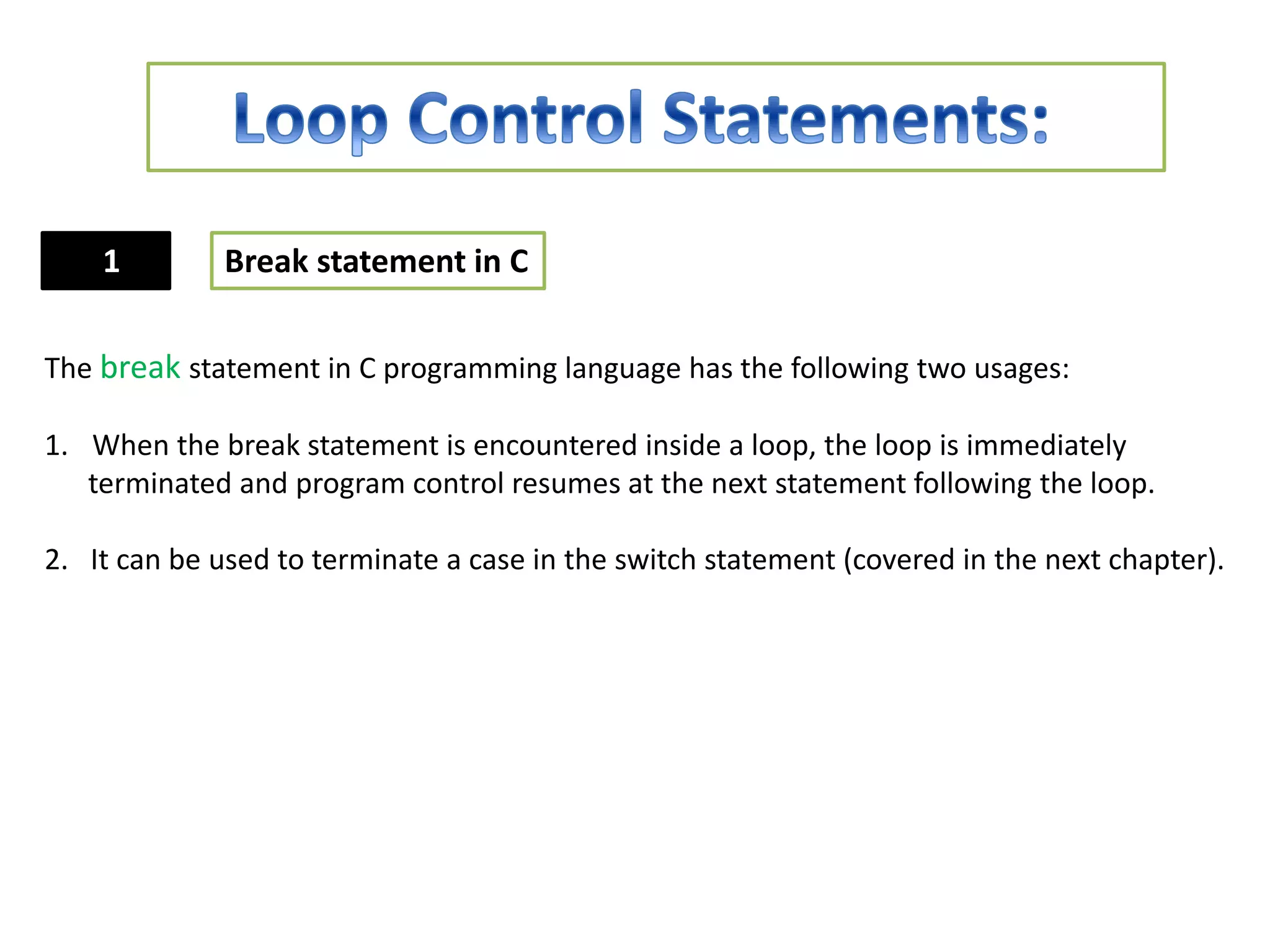 Loop Control Statements:

1

Break statement in C

The break statement in C programming language has the following two usages:

1. When the break statement is encountered inside a loop, the loop is immediately terminated and program control resumes at the next statement following the loop.

2. It can be used to terminate a case in the switch statement (covered in the next chapter).